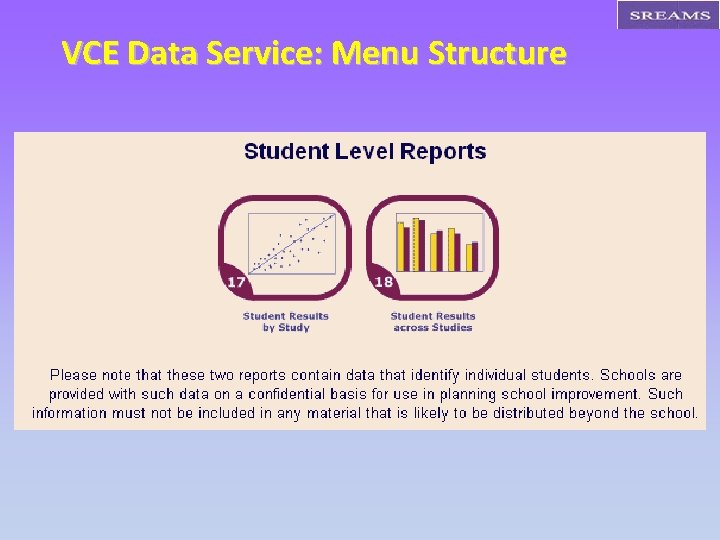 SREAMS

VCE Data Service: Menu Structure

Student Level Reports

17

Student Results by Study

18

Student Results across Studies

Please note that these two reports contain data that identify individual students. Schools are provided with such data on a confidential basis for use in planning school improvement. Such information must not be included in any material that is likely to be distributed beyond the school.